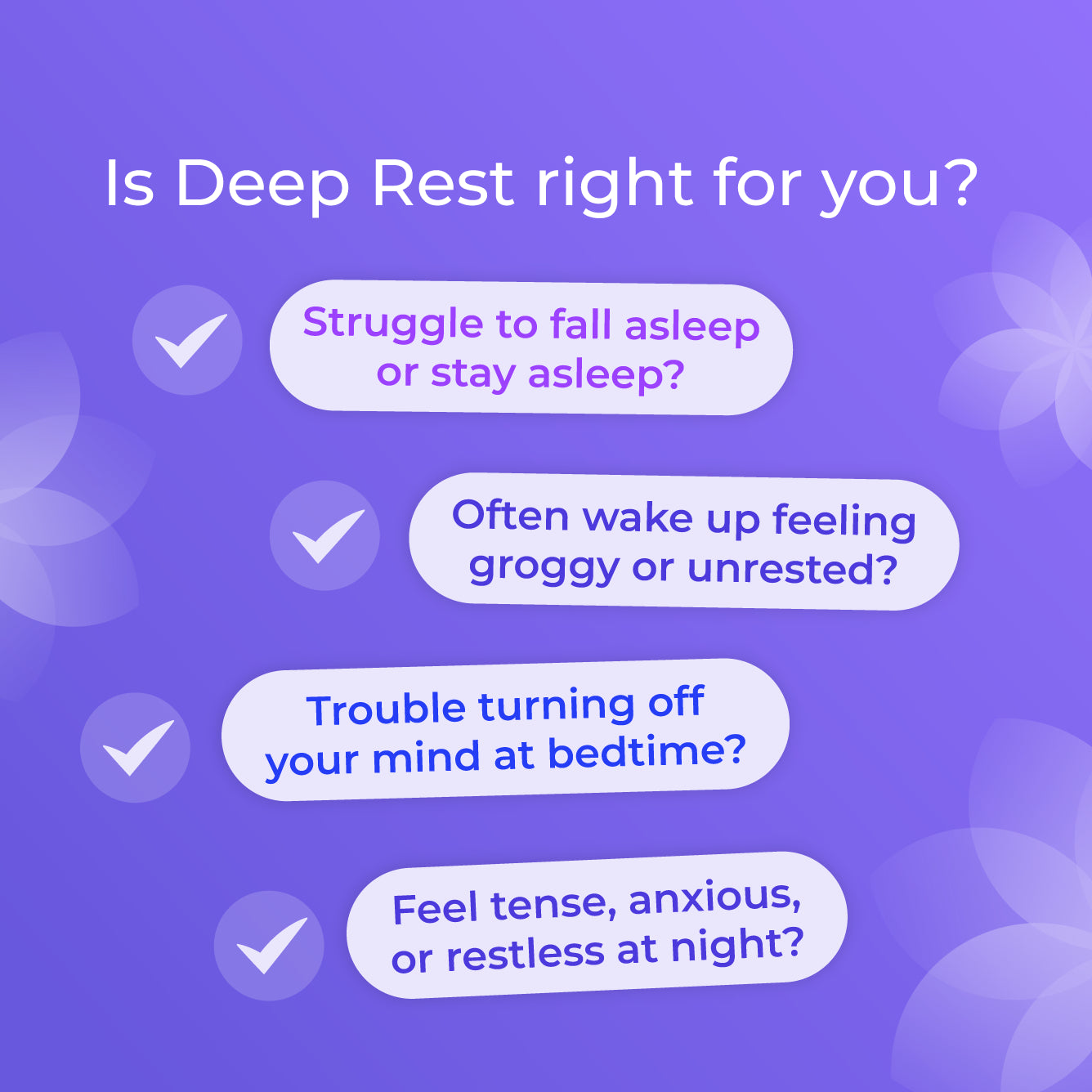 Is Deep Rest right for you?

Struggle to fall asleep or stay asleep?

Often wake up feeling groggy or unrested?

Trouble turning off your mind at bedtime?

Feel tense, anxious, or restless at night?